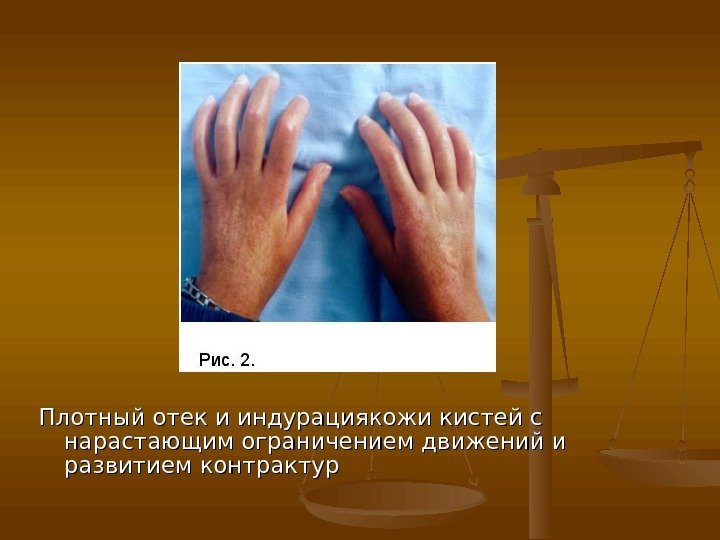 Рис. 2.

Плотный отек и индурациякожи кистей с нарастающим ограничением движений и развитием контрактур